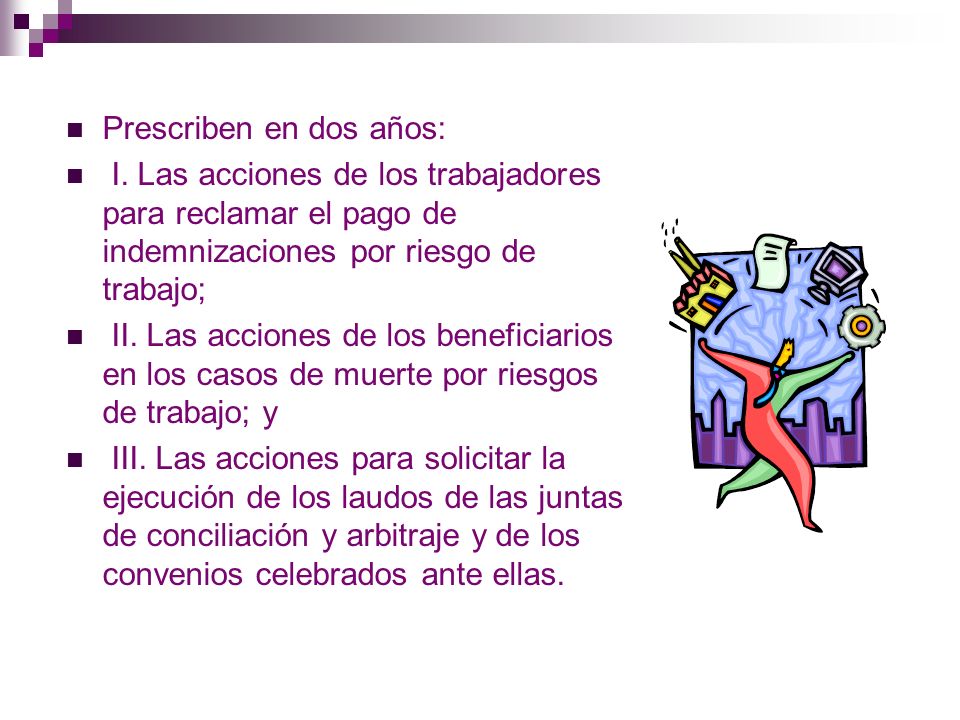 Prescriben en dos años:

I. Las acciones de los trabajadores para reclamar el pago de indemnizaciones por riesgo de trabajo;

II. Las acciones de los beneficiarios en los casos de muerte por riesgos de trabajo; y

III. Las acciones para solicitar la ejecución de los laudos de las juntas de conciliación y arbitraje y de los convenios celebrados ante ellas.